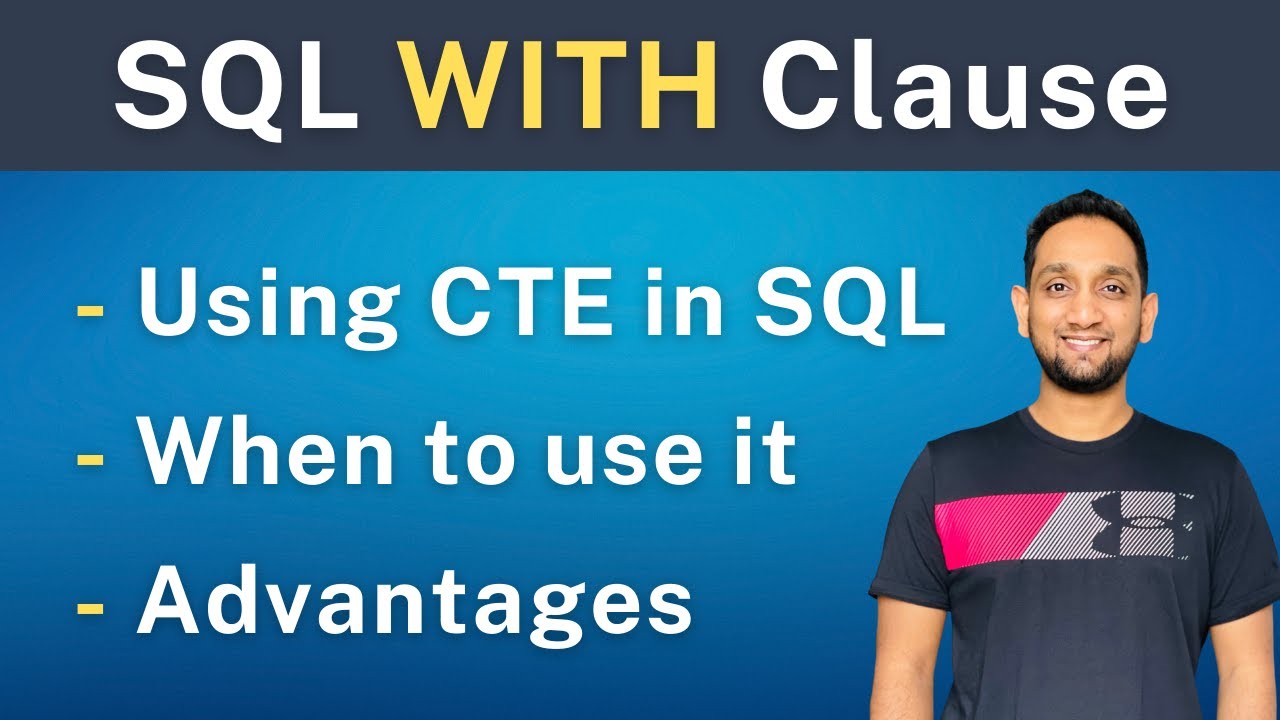 SQL WITH Clause

- Using CTE in SQL
- When to use it
- Advantages